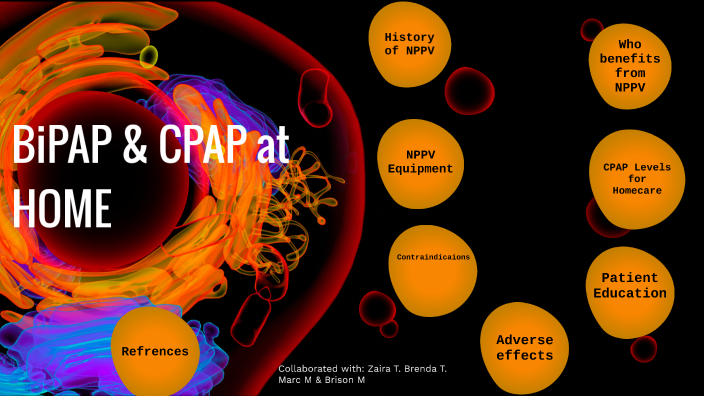 BiPAP & CPAP at HOME

History of NPPV

Who benefits from NPPV

NPPV Equipment

CPAP Levels for Homecare

Contraindicaions

Patient Education

Adverse effects

Refrences

Collaborated with: Zaira T. Brenda T. Marc M & Brison M